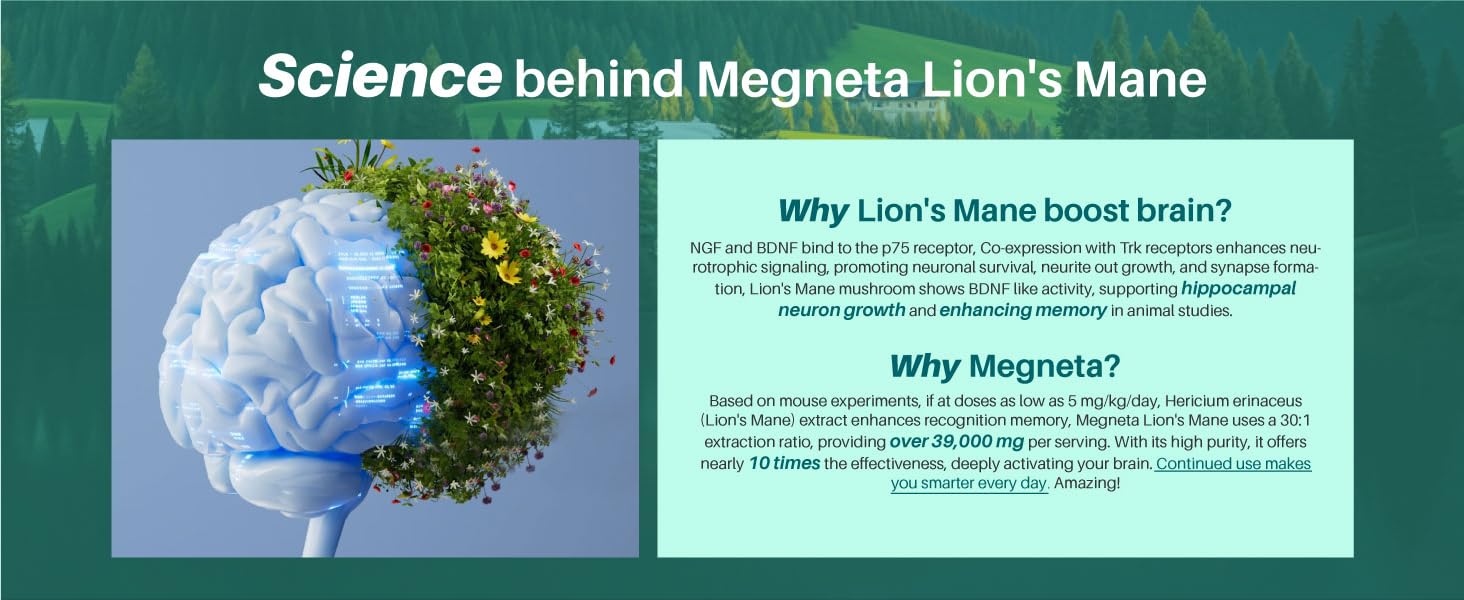 Science behind Megneta Lion's Mane

Why Lion's Mane boost brain?

NGF and BDNF bind to the p75 receptor, Co-expression with Trk receptors enhances neurotrophic signaling, promoting neuronal survival, neurite out growth, and synapse formation, Lion's Mane mushroom shows BDNF like activity, supporting hippocampal neuron growth and enhancing memory in animal studies.

Why Megneta?

Based on mouse experiments, if at doses as low as 5 mg/kg/day, Hericium erinaceus (Lion's Mane) extract enhances recognition memory, Megneta Lion's Mane uses a 30:1 extraction ratio, providing over 39,000 mg per serving. With its high purity, it offers nearly 10 times the effectiveness, deeply activating your brain. Continued use makes you smarter every day. Amazing!